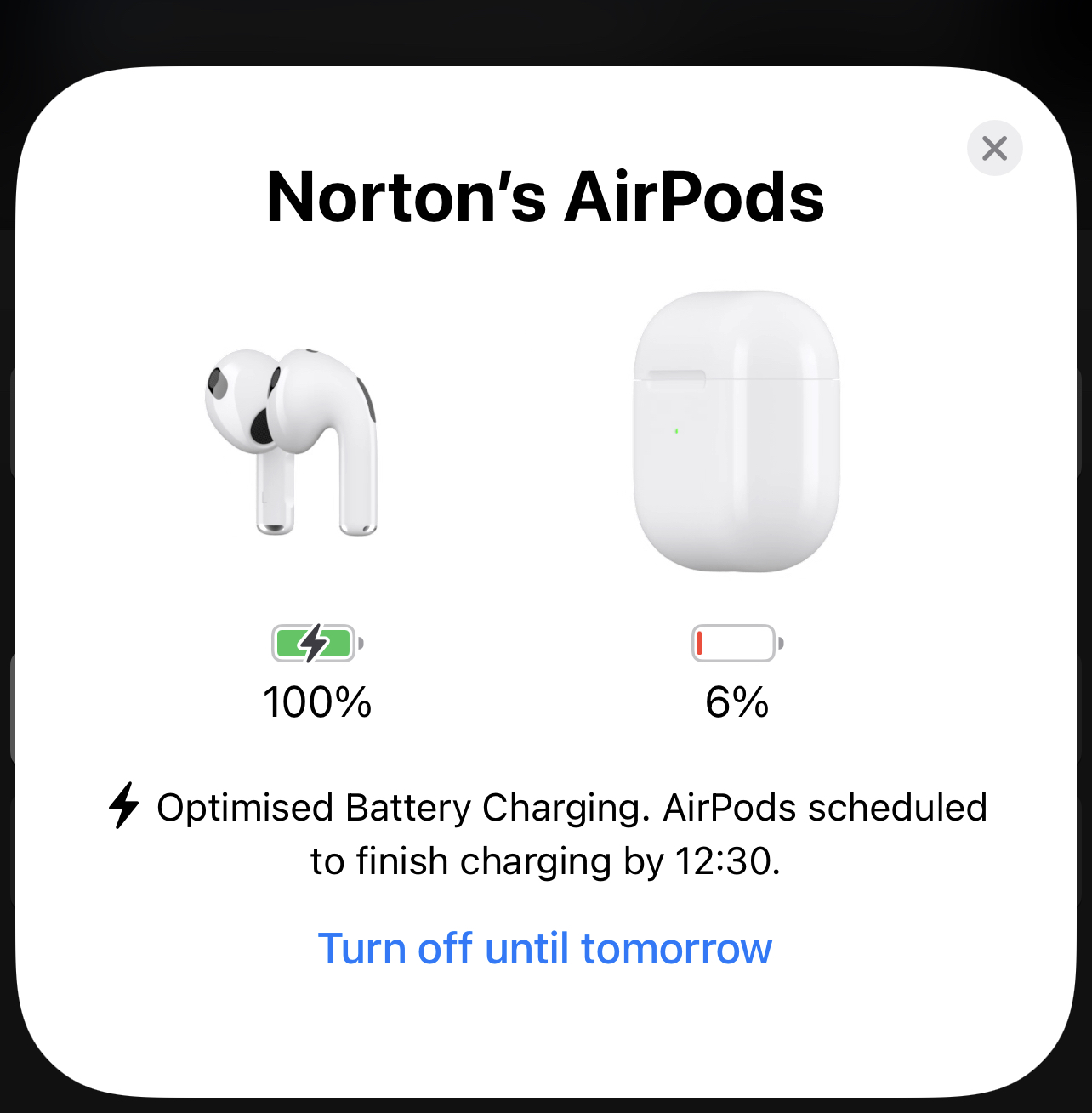 Norton's AirPods

100%

6%

Optimised Battery Charging. AirPods scheduled to finish charging by 12:30.

Turn off until tomorrow